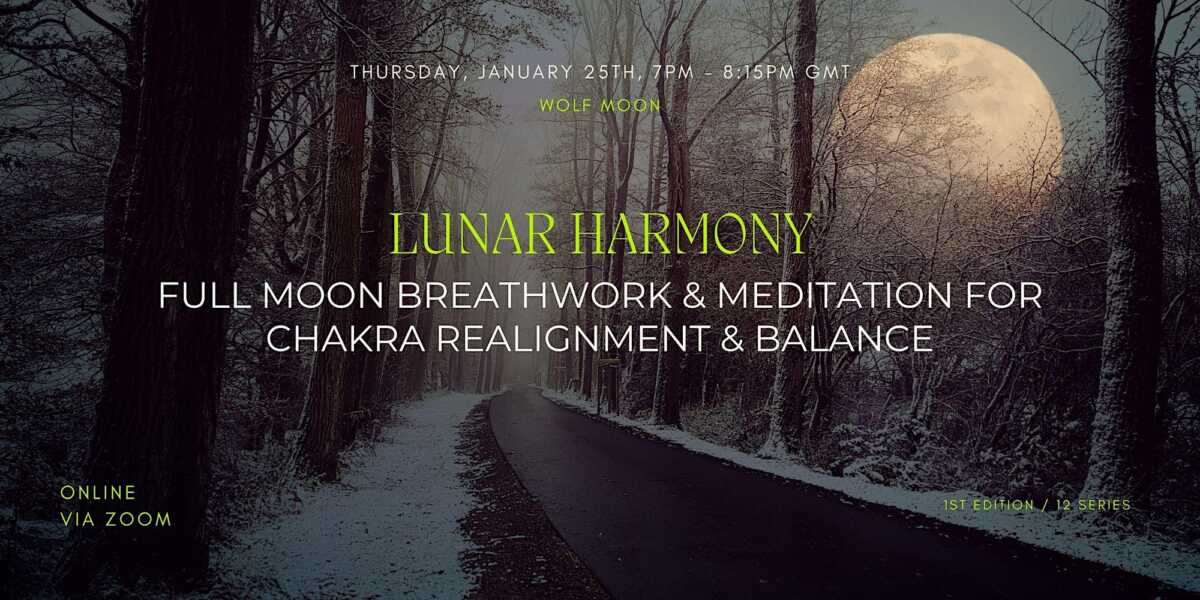 THURSDAY, JANUARY 25TH, 7PM - 8:15PM GMT

WOLF MOON

LUNAR HARMONY

FULL MOON BREATHWORK & MEDITATION FOR CHAKRA REALIGNMENT & BALANCE

ONLINE
VIA ZOOM

1ST EDITION / 12 SERIES